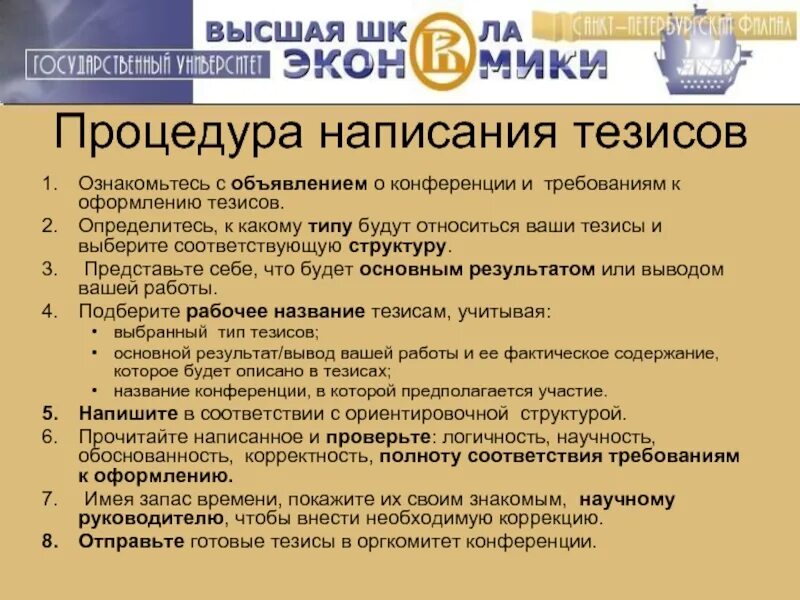 ГОСУДАРСТВЕННЫЙ УНИВЕРСИТЕТ
ВЫСШАЯ ШКОЛА ЭКОНОМИКИ
САНКТ-ПЕТЕРБУРГСКИЙ ФИЛИАЛ

Процедура написания тезисов

1. Ознакомьтесь с объявлением о конференции и требованиям к оформлению тезисов.
2. Определитесь, к какому типу будут относиться ваши тезисы и выберите соответствующую структуру.
3. Представьте себе, что будет основным результатом или выводом вашей работы.
4. Подберите рабочее название тезисам, учитывая:
• выбранный тип тезисов;
• основной результат/вывод вашей работы и ее фактическое содержание, которое будет описано в тезисах;
• название конференции, в которой предполагается участие.
5. Напишите в соответствии с ориентировочной структурой.
6. Прочитайте написанное и проверьте: логичность, научность, обоснованность, корректность, полноту соответствия требованиям к оформлению.
7. Имея запас времени, покажите их своим знакомым, научному руководителю, чтобы внести необходимую коррекцию.
8. Отправьте готовые тезисы в оргкомитет конференции.